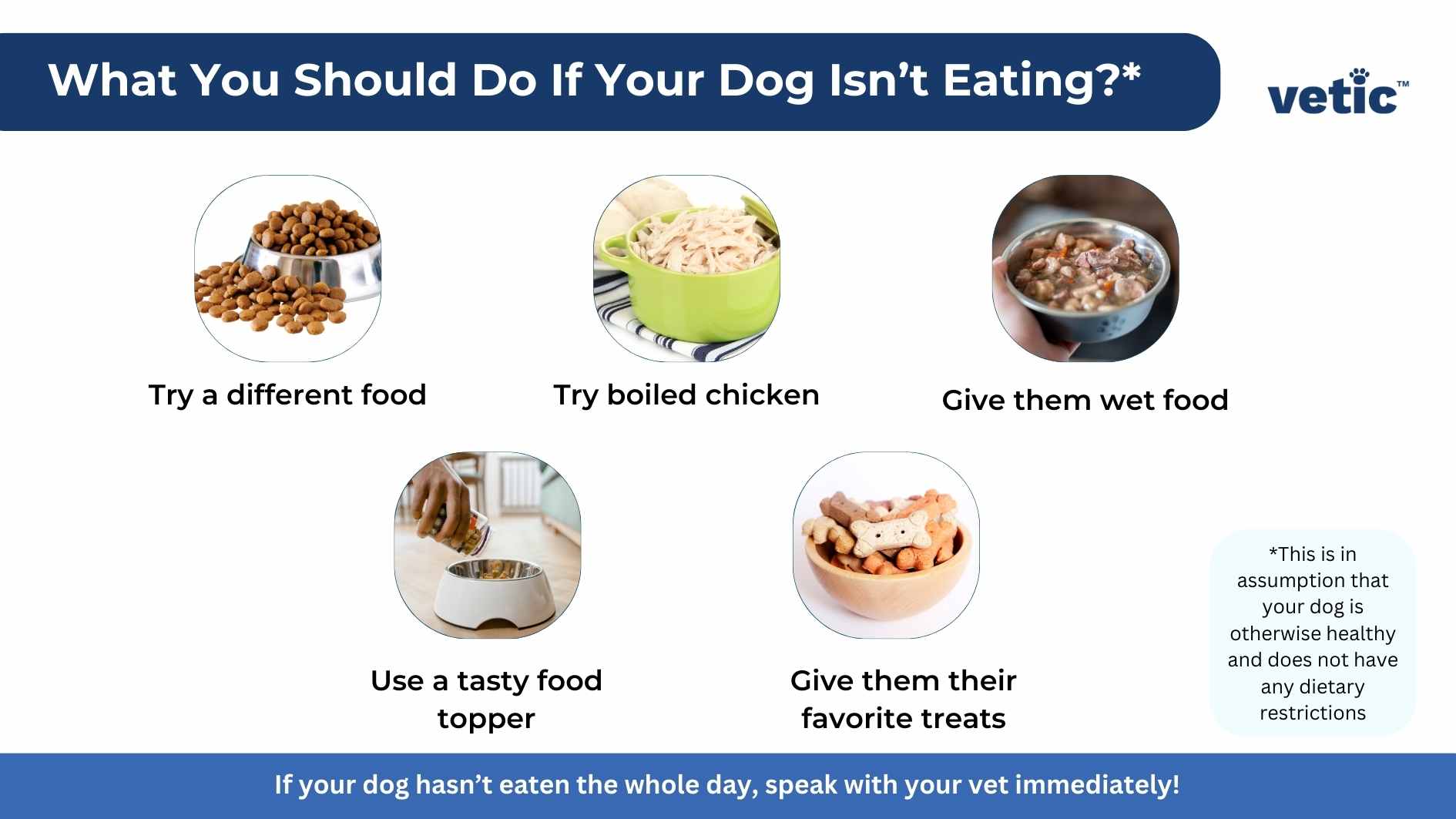 What You Should Do If Your Dog Isn't Eating?*

vetic™

Try a different food

Try boiled chicken

Give them wet food

Use a tasty food topper

Give them their favorite treats

*This is in assumption that your dog is otherwise healthy and does not have any dietary restrictions

If your dog hasn't eaten the whole day, speak with your vet immediately!